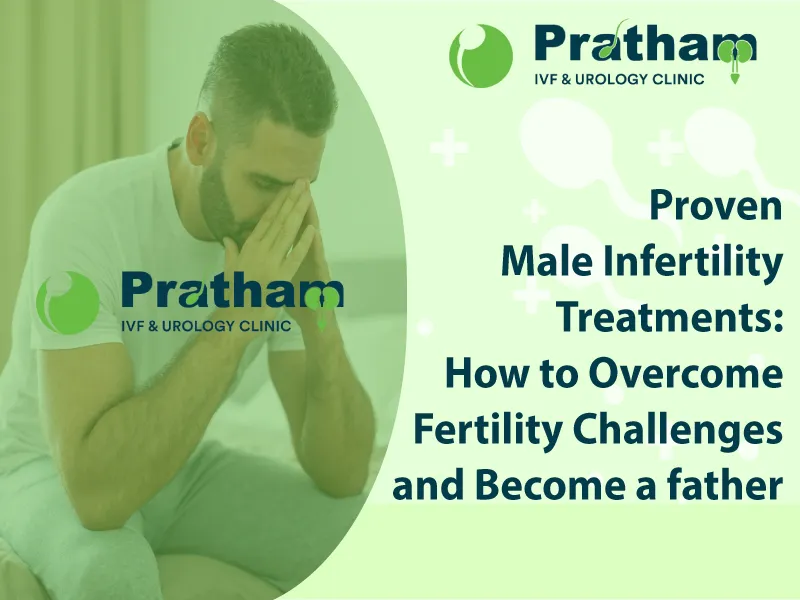 Pratham
IVF & UROLOGY CLINIC

Pratham
IVF & UROLOGY CLINIC

Proven
Male Infertility
Treatments:
How to Overcome
Fertility Challenges
and Become a father